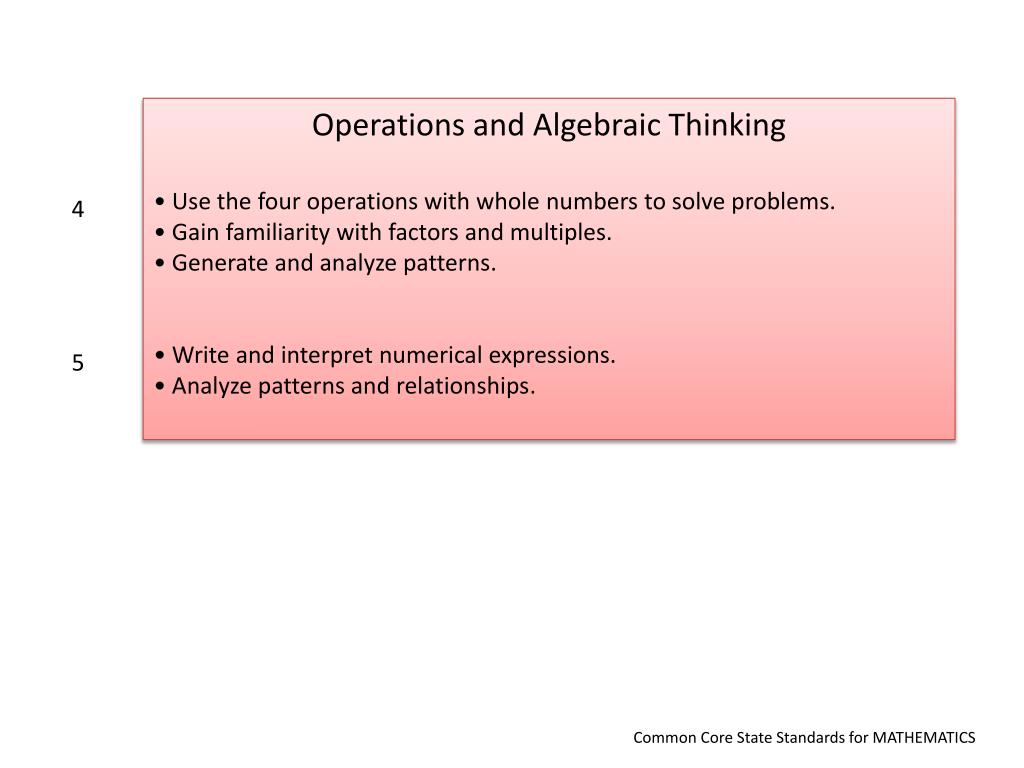 Operations and Algebraic Thinking

4

• Use the four operations with whole numbers to solve problems.
• Gain familiarity with factors and multiples.
• Generate and analyze patterns.

5

• Write and interpret numerical expressions.
• Analyze patterns and relationships.

Common Core State Standards for MATHEMATICS